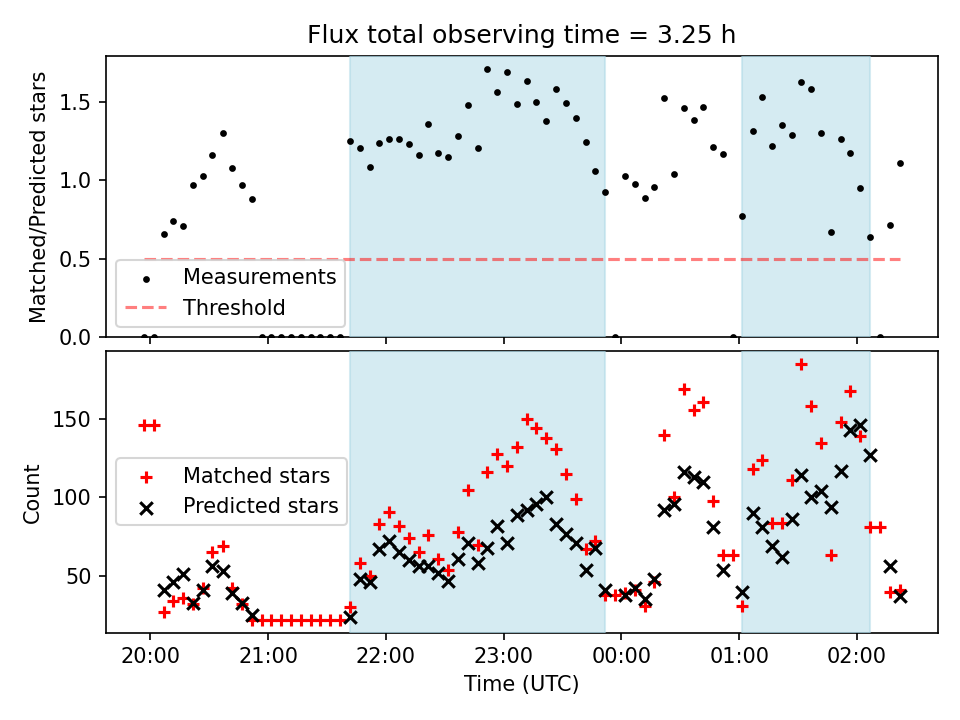 Flux total observing time = 3.25 h

Matched/Predicted stars

1.5
1.0
0.5
0.0

Measurements
Threshold

Count

150
100
50

Matched stars
Predicted stars

20:00
21:00
22:00
23:00
00:00
01:00
02:00

Time (UTC)